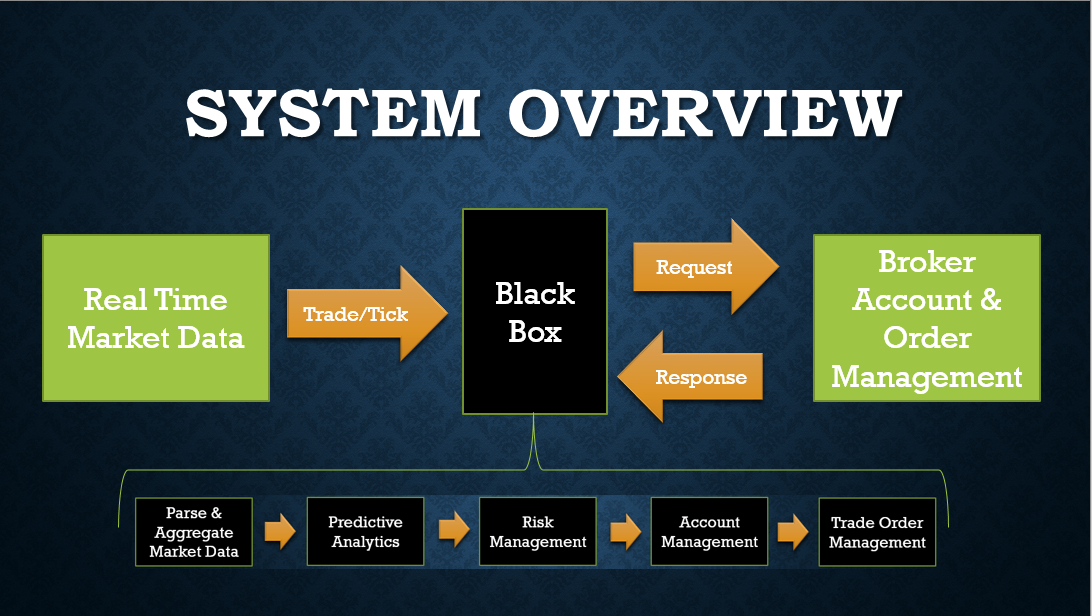 SYSTEM OVERVIEW

Real Time Market Data

Trade/Tick

Black Box

Request

Response

Broker Account & Order Management

Parse & Aggregate Market Data

Predictive Analytics

Risk Management

Account Management

Trade Order Management